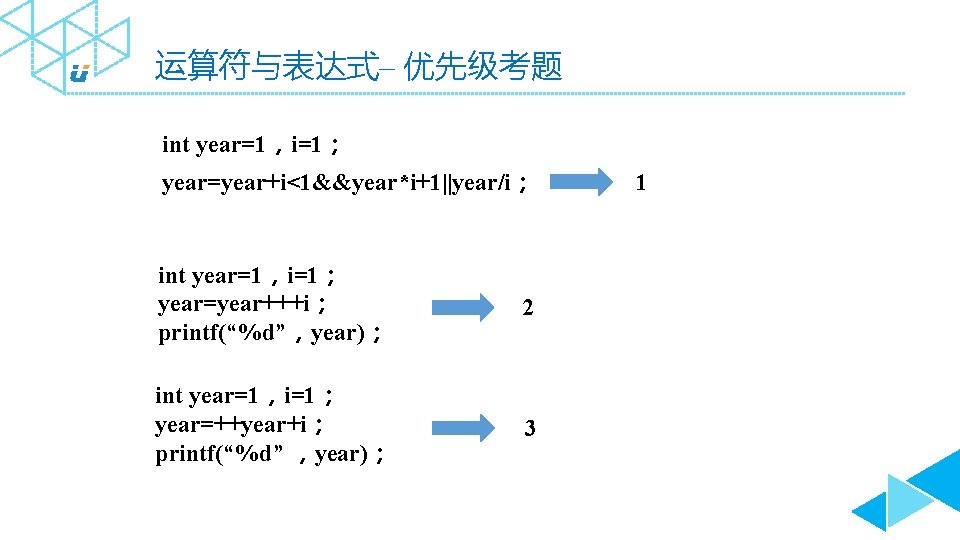 运算符与表达式– 优先级考题

int year=1，i=1；
year=year+i<1&&year*i+1||year/i； 1

int year=1，i=1；
year=year+++i；
printf(“%d”，year)； 2

int year=1，i=1；
year=++year+i；
printf(“%d” ，year)； 3